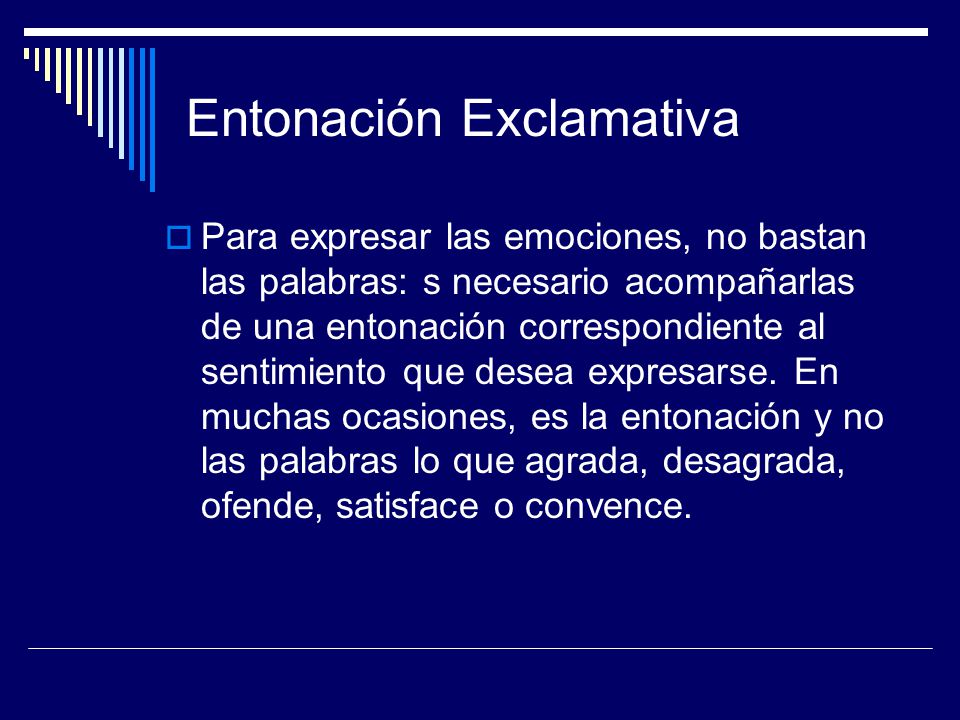 Entonación Exclamativa

Para expresar las emociones, no bastan las palabras: s necesario acompañarlas de una entonación correspondiente al sentimiento que desea expresarse. En muchas ocasiones, es la entonación y no las palabras lo que agrada, desagrada, ofende, satisface o convence.